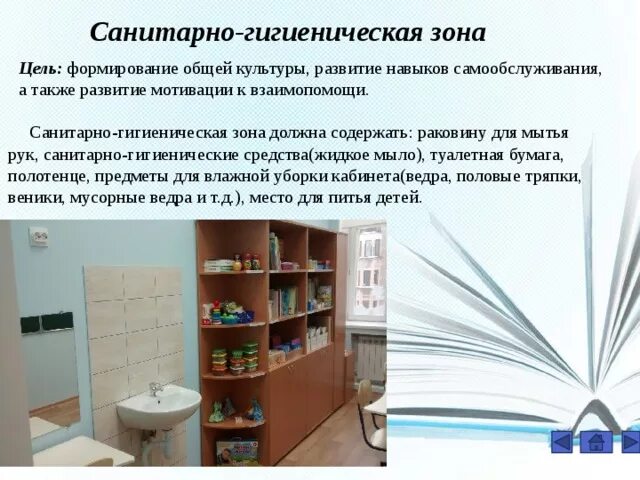 Санитарно-гигиеническая зона

Цель: формирование общей культуры, развитие навыков самообслуживания, а также развитие мотивации к взаимопомощи.

Санитарно-гигиеническая зона должна содержать: раковину для мытья рук, санитарно-гигиенические средства(жидкое мыло), туалетная бумага, полотенце, предметы для влажной уборки кабинета(ведра, половые тряпки, веники, мусорные ведра и т.д.), место для питья детей.